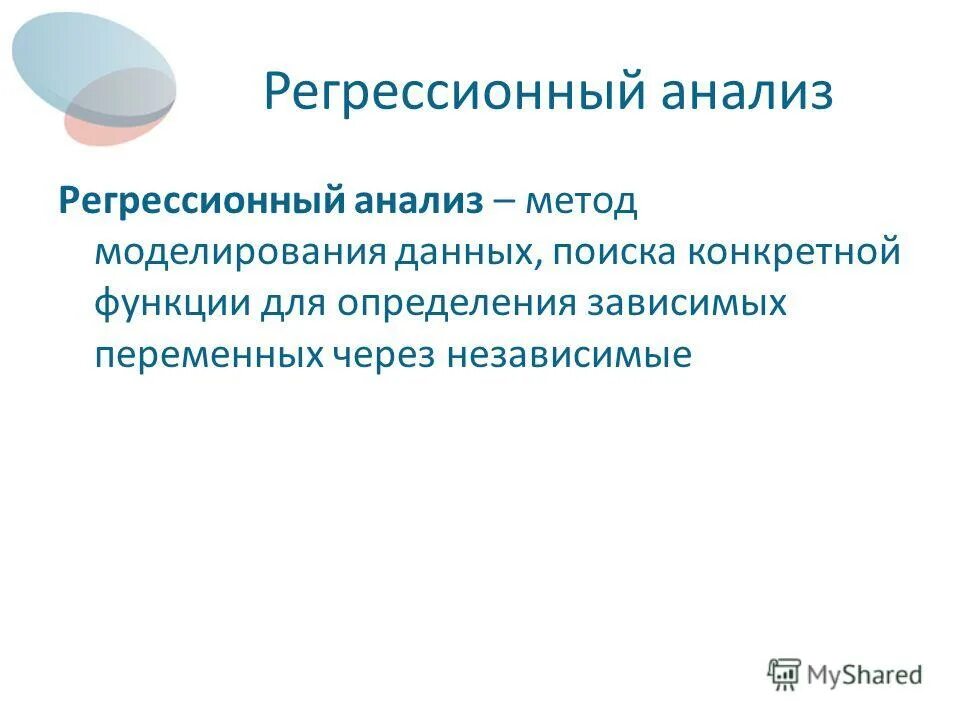 Регрессионный анализ

Регрессионный анализ – метод моделирования данных, поиска конкретной функции для определения зависимых переменных через независимые

MyShared